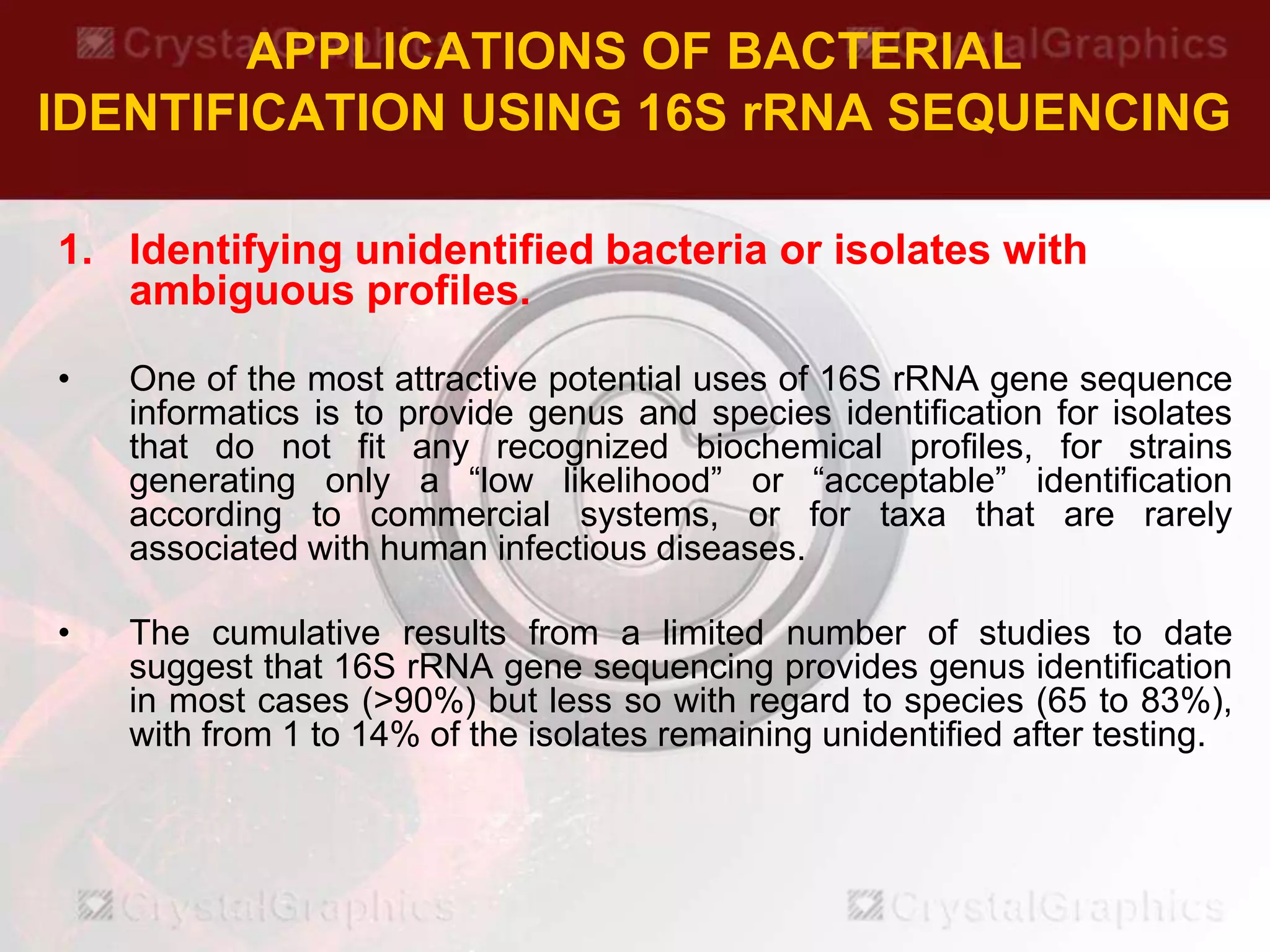 CrystalGraphics CrystalGraphics

APPLICATIONS OF BACTERIAL IDENTIFICATION USING 16S rRNA SEQUENCING

1. Identifying unidentified bacteria or isolates with ambiguous profiles.

• One of the most attractive potential uses of 16S rRNA gene sequence informatics is to provide genus and species identification for isolates that do not fit any recognized biochemical profiles, for strains generating only a “low likelihood” or “acceptable” identification according to commercial systems, or for taxa that are rarely associated with human infectious diseases.

• The cumulative results from a limited number of studies to date suggest that 16S rRNA gene sequencing provides genus identification in most cases (>90%) but less so with regard to species (65 to 83%), with from 1 to 14% of the isolates remaining unidentified after testing.

CrystalGraphics CrystalGraphics